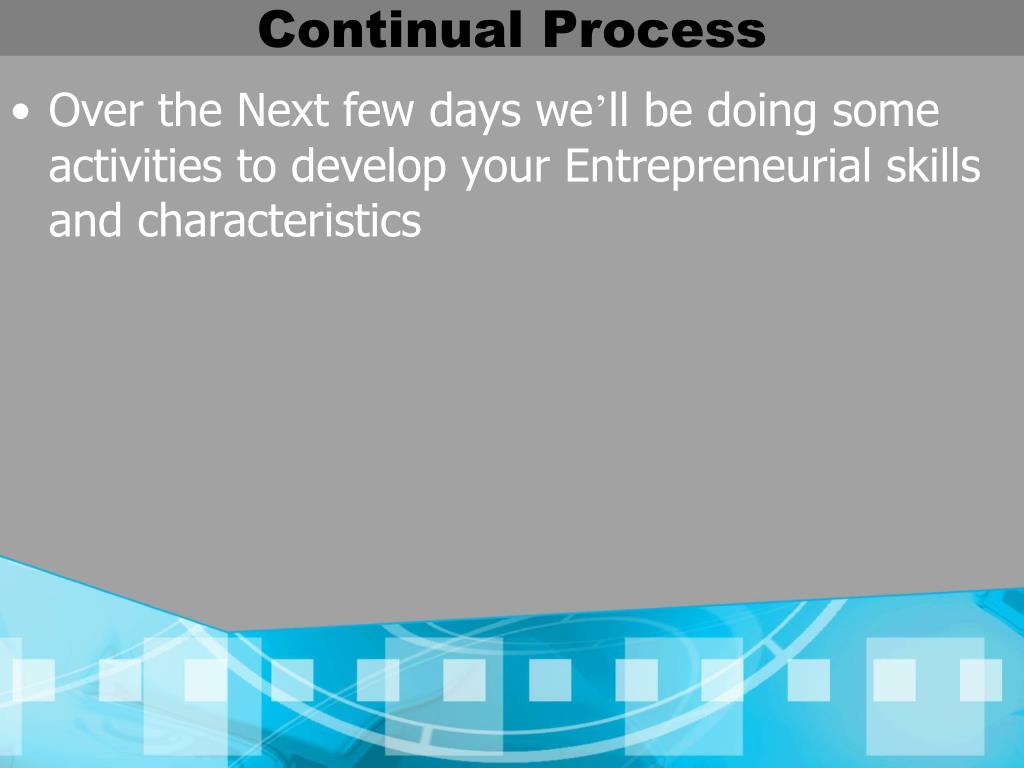 Continual Process

• Over the Next few days we’ll be doing some activities to develop your Entrepreneurial skills and characteristics